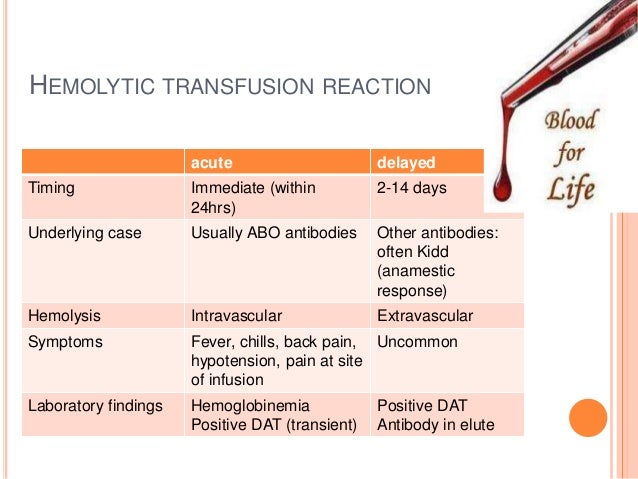 HEMOLYTIC TRANSFUSION REACTION

Blood for Life

| | acute | delayed |
|---|---|---|
| Timing | Immediate (within 24hrs) | 2-14 days |
| Underlying case | Usually ABO antibodies | Other antibodies: often Kidd (anamestic response) |
| Hemolysis | Intravascular | Extravascular |
| Symptoms | Fever, chills, back pain, hypotension, pain at site of infusion | Uncommon |
| Laboratory findings | Hemoglobinemia Positive DAT (transient) | Positive DAT Antibody in elute |